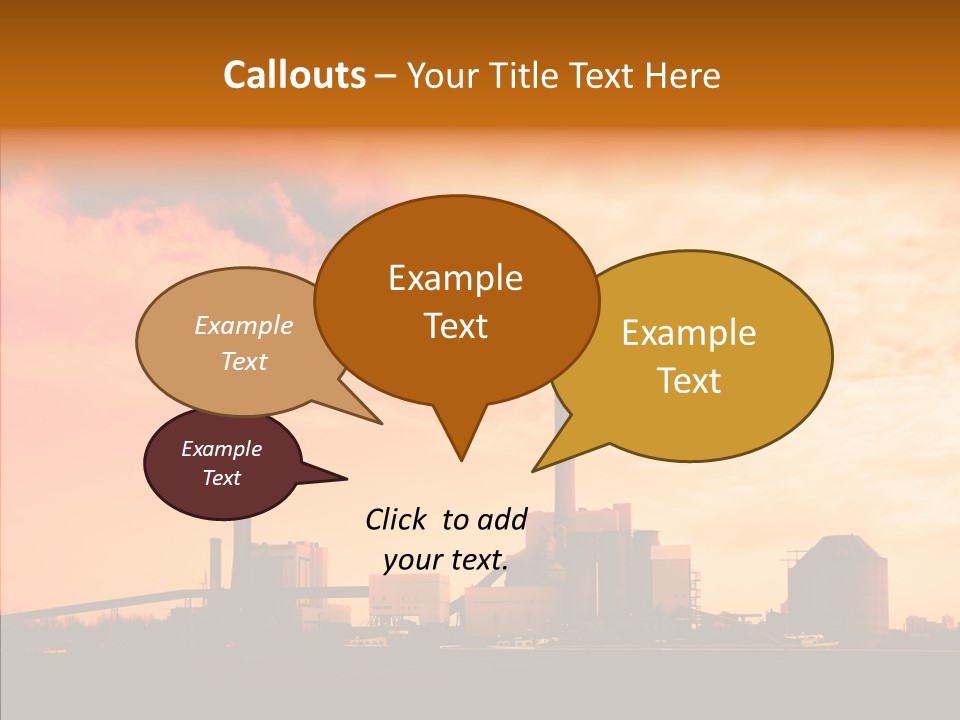 Callouts – Your Title Text Here

Example Text

Example Text

Example Text

Example Text

Click to add your text.